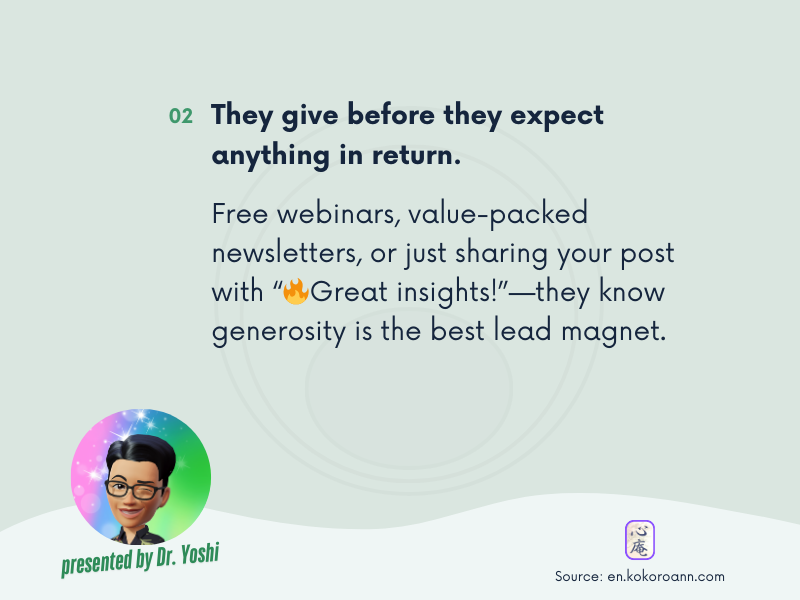 02 They give before they expect anything in return.

Free webinars, value-packed newsletters, or just sharing your post with “🔥Great insights!”—they know generosity is the best lead magnet.

presented by Dr. Yoshi

心庵

Source: en.kokoroann.com